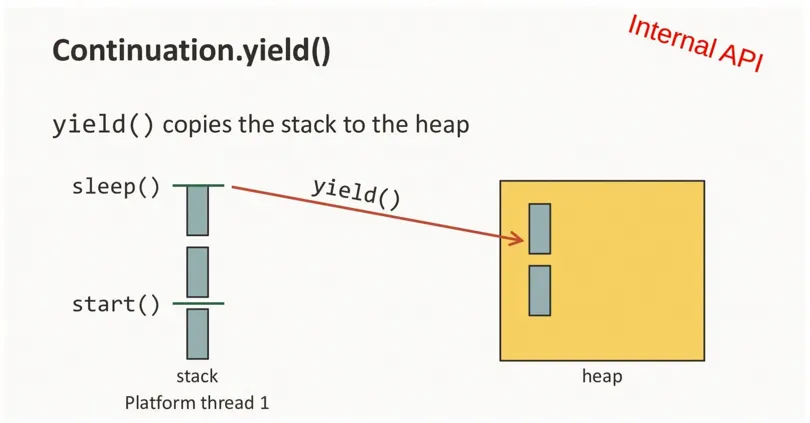 Continuation.yield()

Internal API

yield() copies the stack to the heap

sleep()

yield()

start()

stack
Platform thread 1

heap